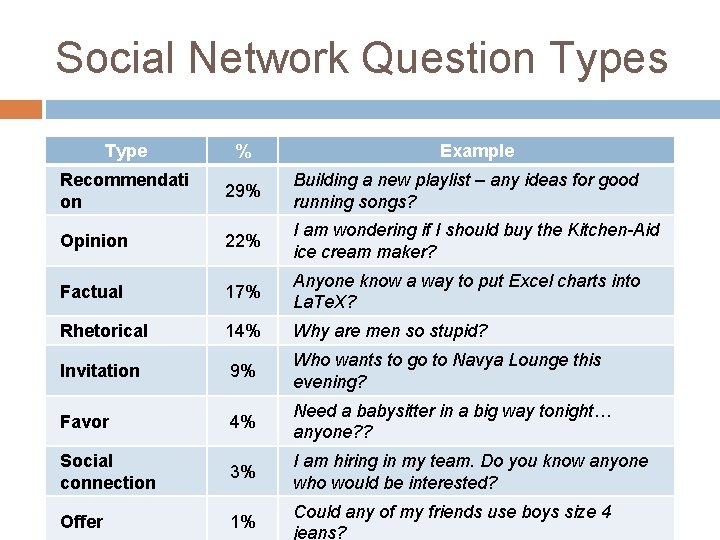 Social Network Question Types

| Type | % | Example |
|---|---|---|
| Recommendation | 29% | Building a new playlist – any ideas for good running songs? |
| Opinion | 22% | I am wondering if I should buy the Kitchen-Aid ice cream maker? |
| Factual | 17% | Anyone know a way to put Excel charts into LaTeX? |
| Rhetorical | 14% | Why are men so stupid? |
| Invitation | 9% | Who wants to go to Navya Lounge this evening? |
| Favor | 4% | Need a babysitter in a big way tonight… anyone?? |
| Social connection | 3% | I am hiring in my team. Do you know anyone who would be interested? |
| Offer | 1% | Could any of my friends use boys size 4 jeans? |